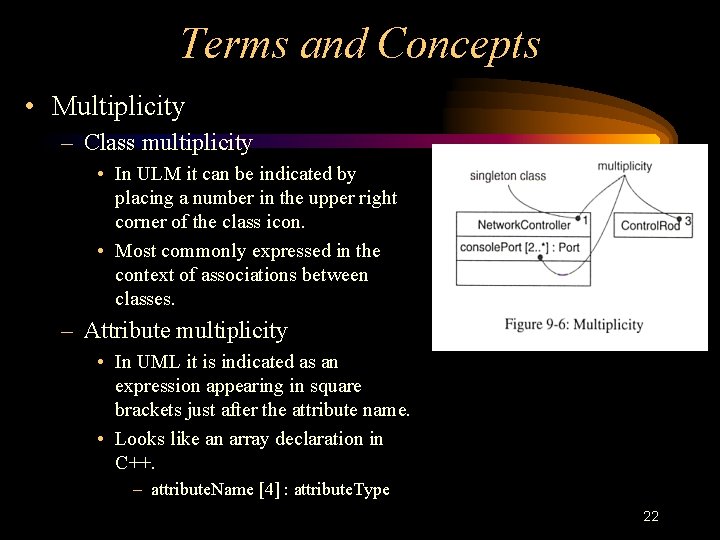 Terms and Concepts

• Multiplicity

– Class multiplicity

• In ULM it can be indicated by placing a number in the upper right corner of the class icon.

• Most commonly expressed in the context of associations between classes.

– Attribute multiplicity

• In UML it is indicated as an expression appearing in square brackets just after the attribute name.

• Looks like an array declaration in C++.

– attributeName [4] : attributeType

singleton class

multiplicity

NetworkController 1

ControlRod 3

consolePort [2..*] : Port

Figure 9-6: Multiplicity

22